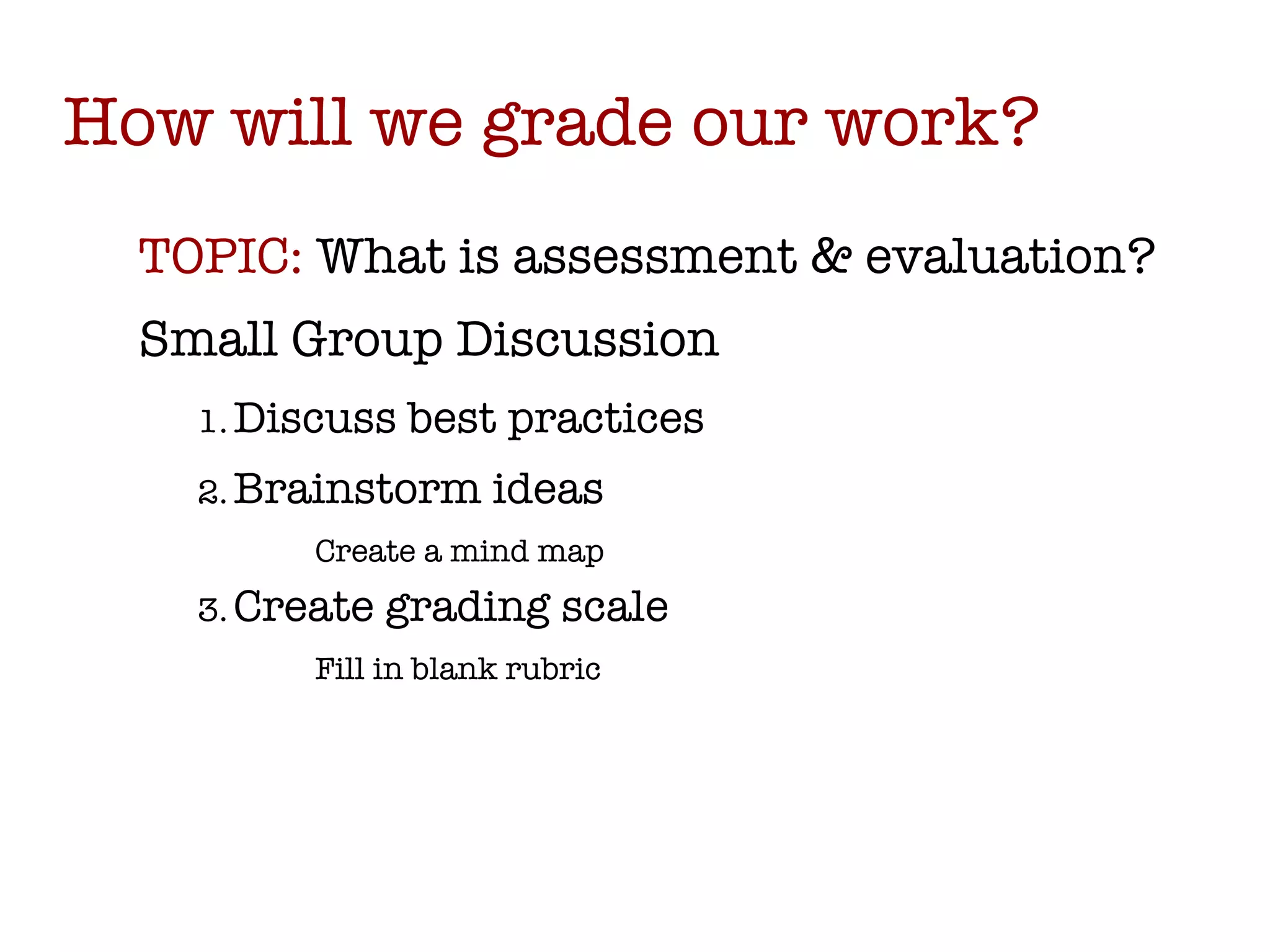 How will we grade our work?

TOPIC: What is assessment & evaluation?

Small Group Discussion

1. Discuss best practices

2. Brainstorm ideas

Create a mind map

3. Create grading scale

Fill in blank rubric